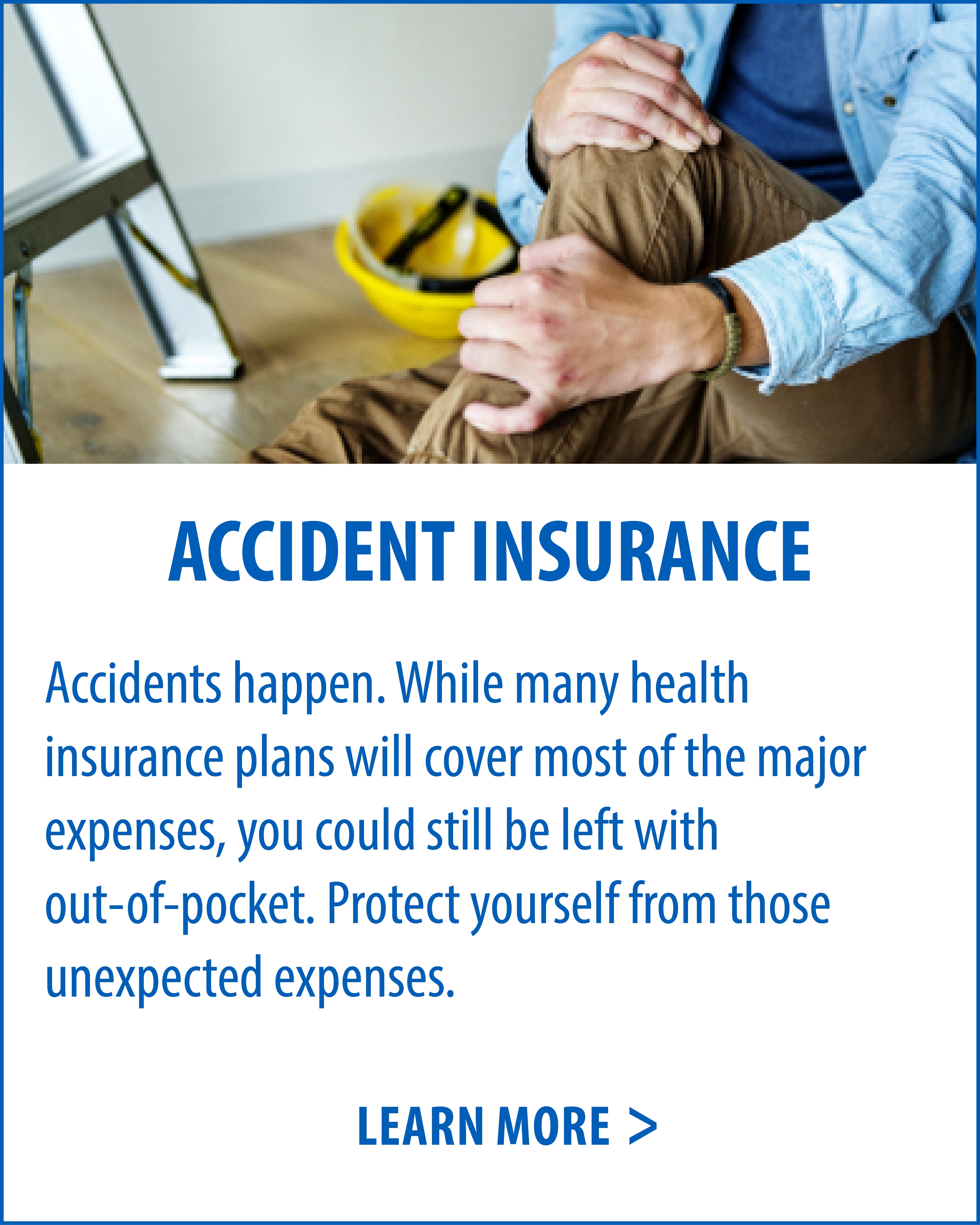 ACCIDENT INSURANCE

Accidents happen. While many health insurance plans will cover most of the major expenses, you could still be left with out-of-pocket. Protect yourself from those unexpected expenses.

LEARN MORE >